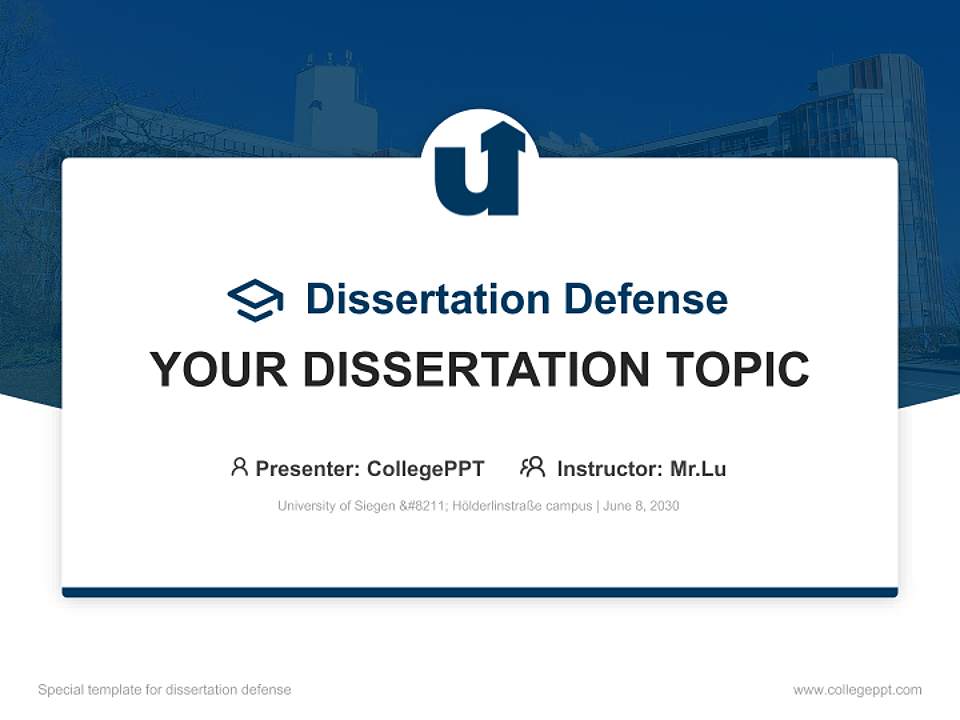 Dissertation Defense

YOUR DISSERTATION TOPIC

Presenter: CollegePPT Instructor: Mr.Lu

University of Siegen &#8211; Hölderlinstraße campus | June 8, 2030

Special template for dissertation defense

www.collegeppt.com